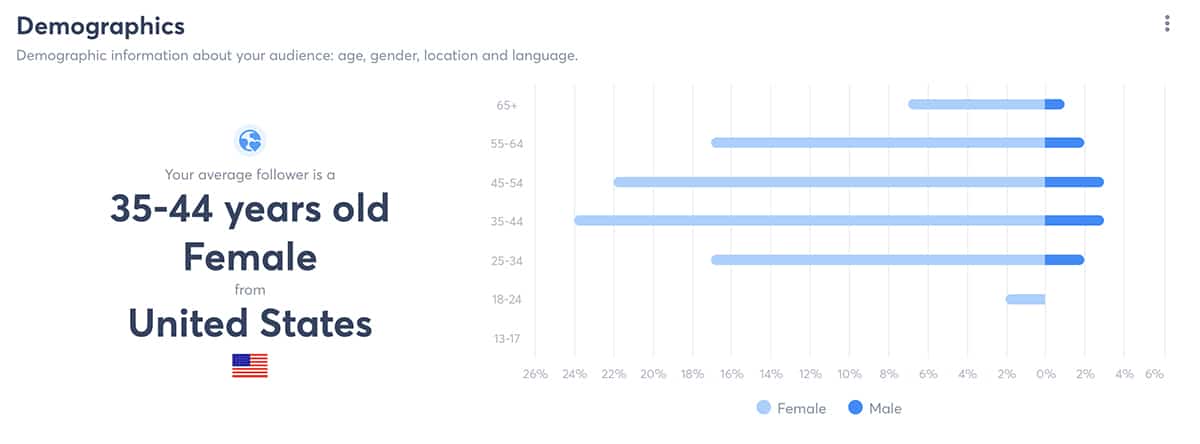 Demographics

Demographic information about your audience: age, gender, location and language.

Your average follower is a

35-44 years old

Female

from

United States

65+
55-64
45-54
35-44
25-34
18-24
13-17

26% 24% 22% 20% 18% 16% 14% 12% 10% 8% 6% 4% 2% 0% 2% 4% 6%

Female Male